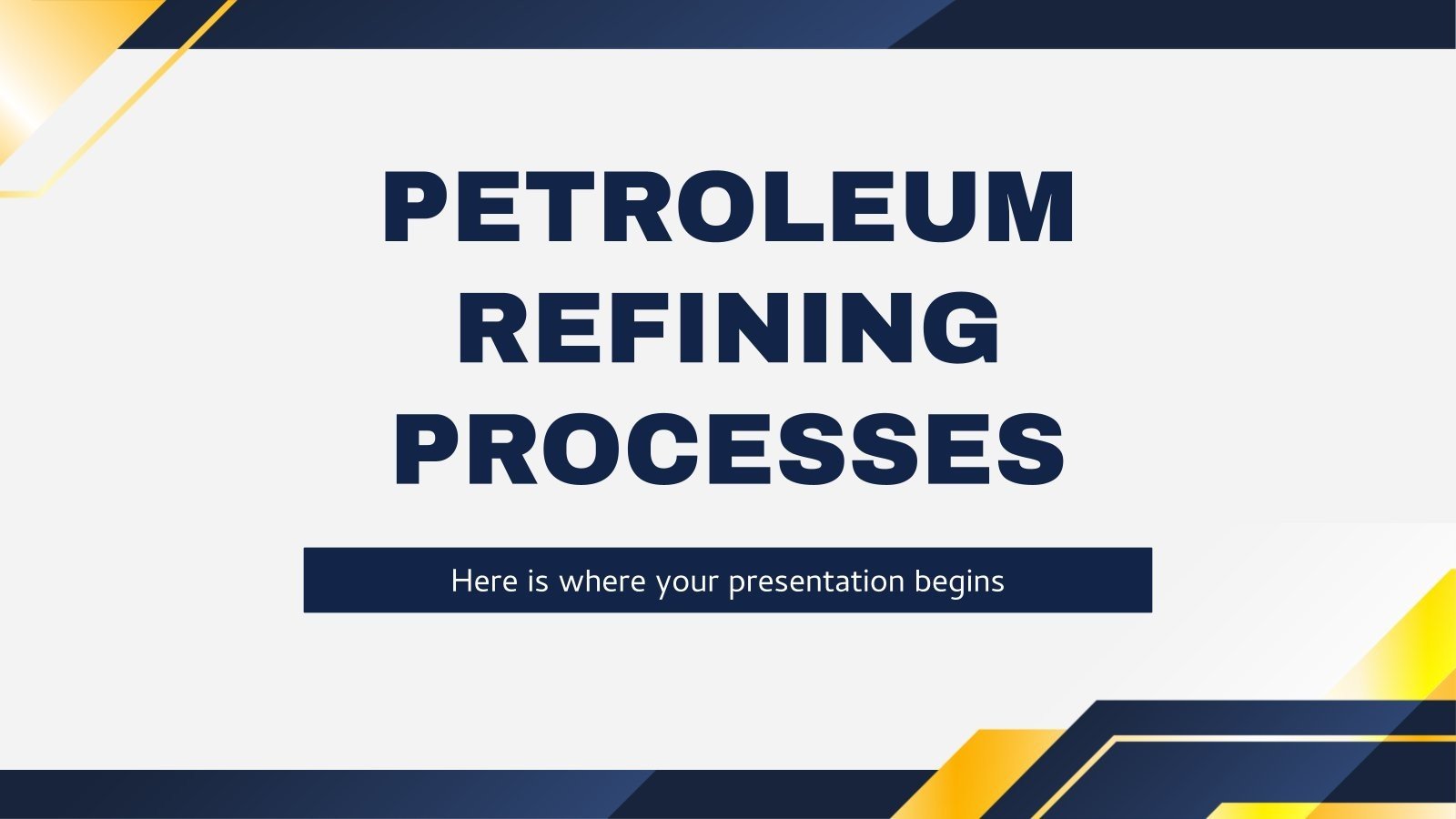 PETROLEUM REFINING PROCESSES

Here is where your presentation begins